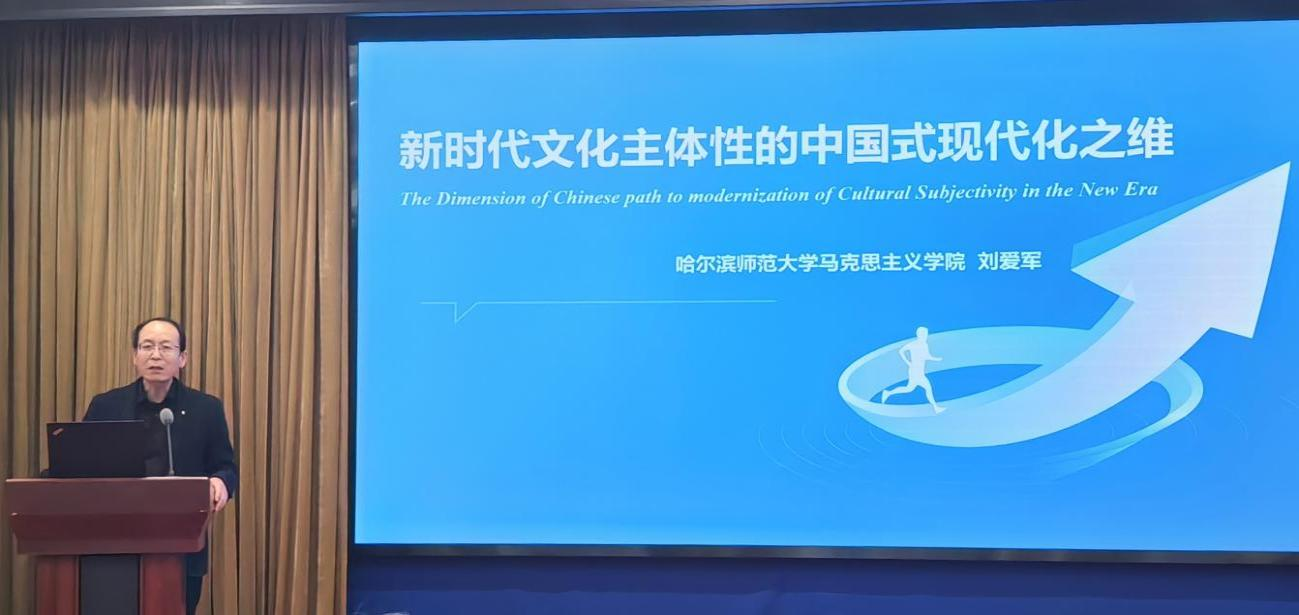 新时代文化主体性的中国式现代化之维

The Dimension of Chinese path to modernization of Cultural Subjectivity in the New Era

哈尔滨师范大学马克思主义学院 刘爱军